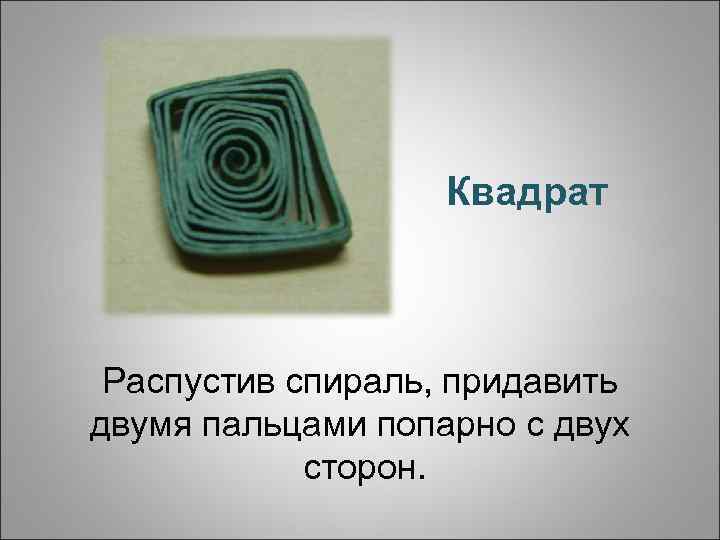 Квадрат

Распустив спираль, придавить двумя пальцами попарно с двух сторон.